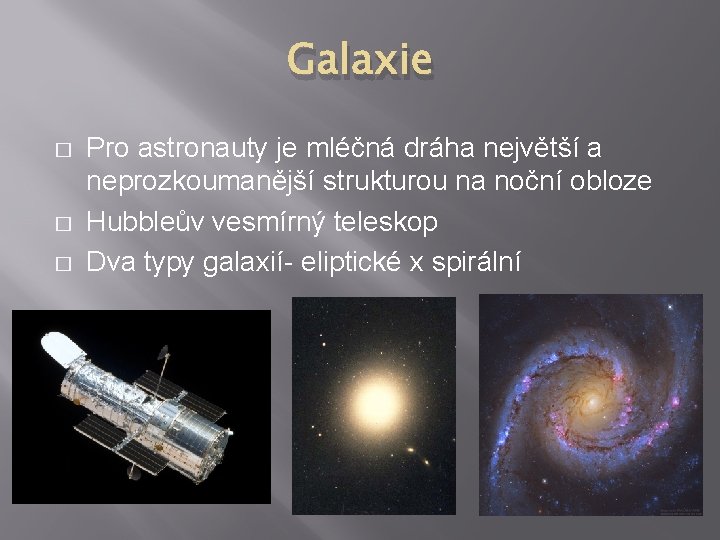 Galaxie

□ Pro astronauty je mléčná dráha největší a neprozkoumanější strukturou na noční obloze

□ Hubbleův vesmírný teleskop

□ Dva typy galaxií- eliptické x spirální